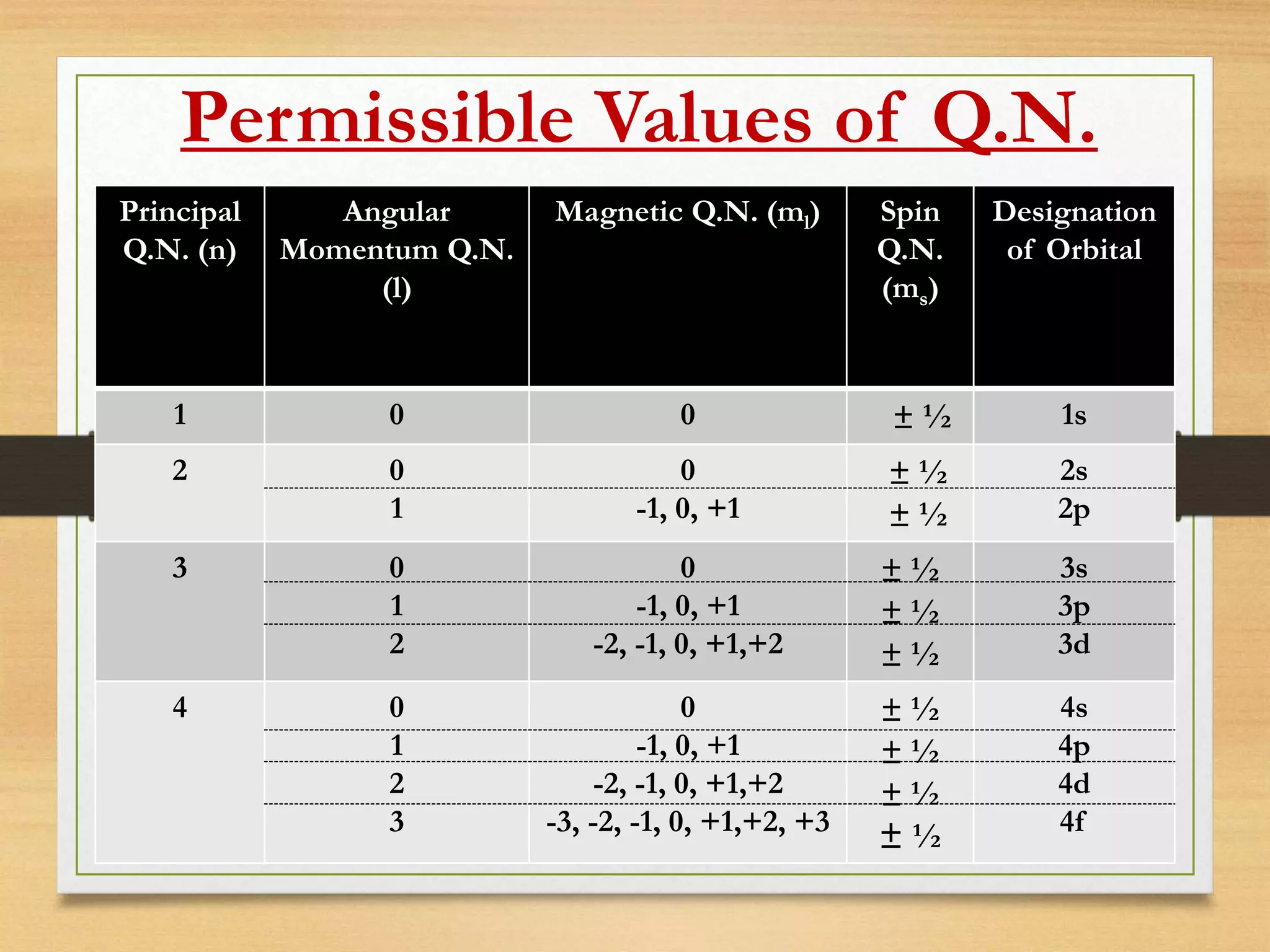 Permissible Values of Q.N.

| Principal Q.N. (n) | Angular Momentum Q.N. (l) | Magnetic Q.N. ($m_l$) | Spin Q.N. ($m_s$) | Designation of Orbital |
|---|---|---|---|---|
| 1 | 0 | 0 | ± ½ | 1s |
| 2 | 0 | 0 | ± ½ | 2s |
| | 1 | -1, 0, +1 | ± ½ | 2p |
| 3 | 0 | 0 | ± ½ | 3s |
| | 1 | -1, 0, +1 | ± ½ | 3p |
| | 2 | -2, -1, 0, +1,+2 | ± ½ | 3d |
| 4 | 0 | 0 | ± ½ | 4s |
| | 1 | -1, 0, +1 | ± ½ | 4p |
| | 2 | -2, -1, 0, +1,+2 | ± ½ | 4d |
| | 3 | -3, -2, -1, 0, +1,+2, +3 | ± ½ | 4f |